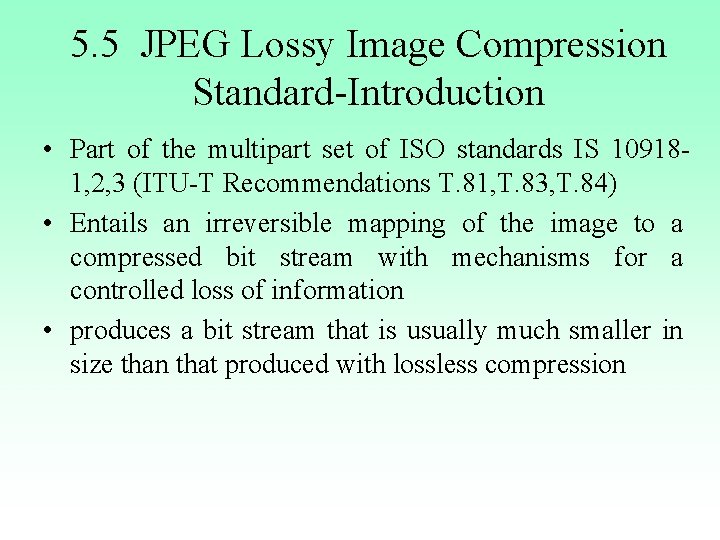 5.5 JPEG Lossy Image Compression Standard-Introduction

• Part of the multipart set of ISO standards IS 10918-1,2,3 (ITU-T Recommendations T.81,T.83,T.84)

• Entails an irreversible mapping of the image to a compressed bit stream with mechanisms for a controlled loss of information

• produces a bit stream that is usually much smaller in size than that produced with lossless compression